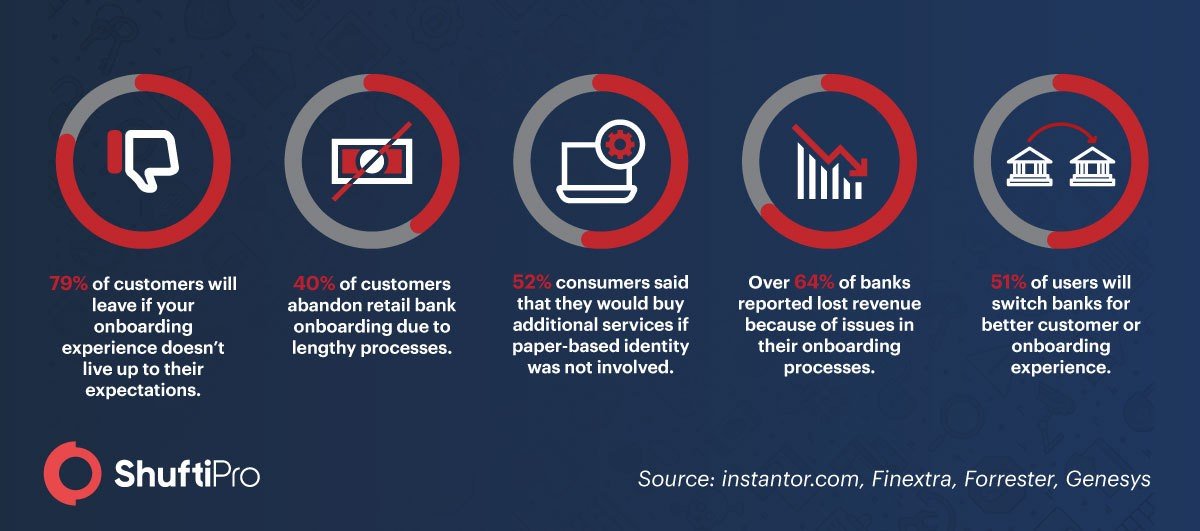 79% of customers will leave if your onboarding experience doesn't live up to their expectations.

40% of customers abandon retail bank onboarding due to lengthy processes.

52% consumers said that they would buy additional services if paper-based identity was not involved.

Over 64% of banks reported lost revenue because of issues in their onboarding processes.

51% of users will switch banks for better customer or onboarding experience.

ShuftiPro

Source: instantor.com, Finextra, Forrester, Genesys